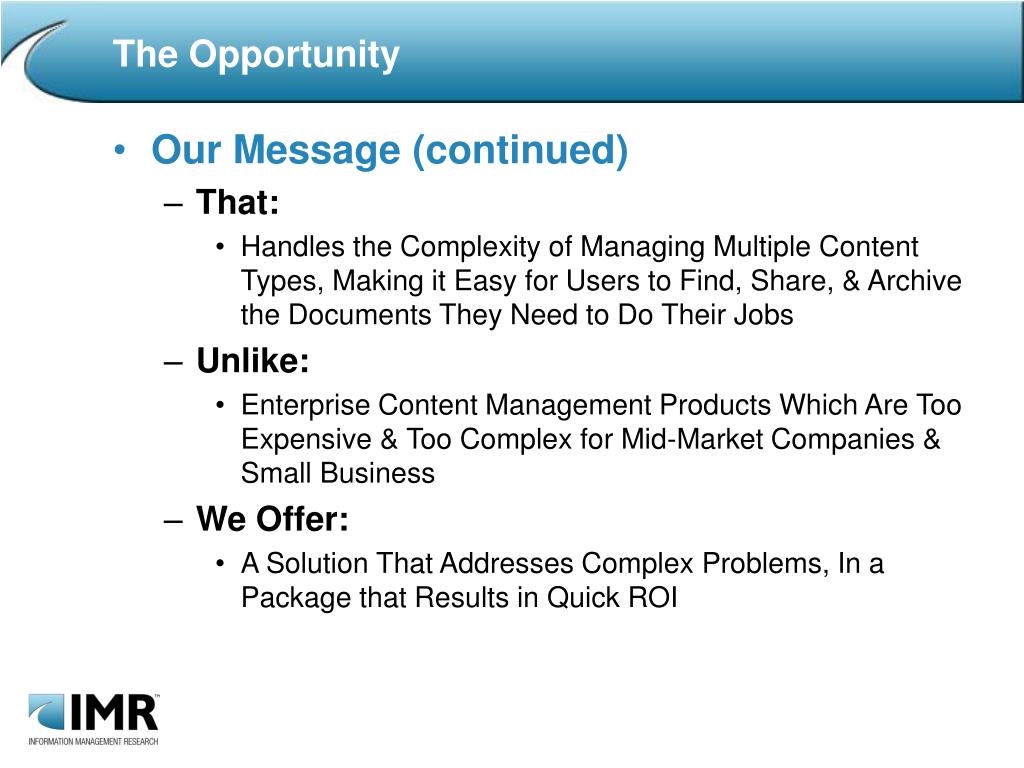 The Opportunity

• Our Message (continued)
– That:
• Handles the Complexity of Managing Multiple Content Types, Making it Easy for Users to Find, Share, & Archive the Documents They Need to Do Their Jobs
– Unlike:
• Enterprise Content Management Products Which Are Too Expensive & Too Complex for Mid-Market Companies & Small Business
– We Offer:
• A Solution That Addresses Complex Problems, In a Package that Results in Quick ROI

IMR™
INFORMATION MANAGEMENT RESEARCH